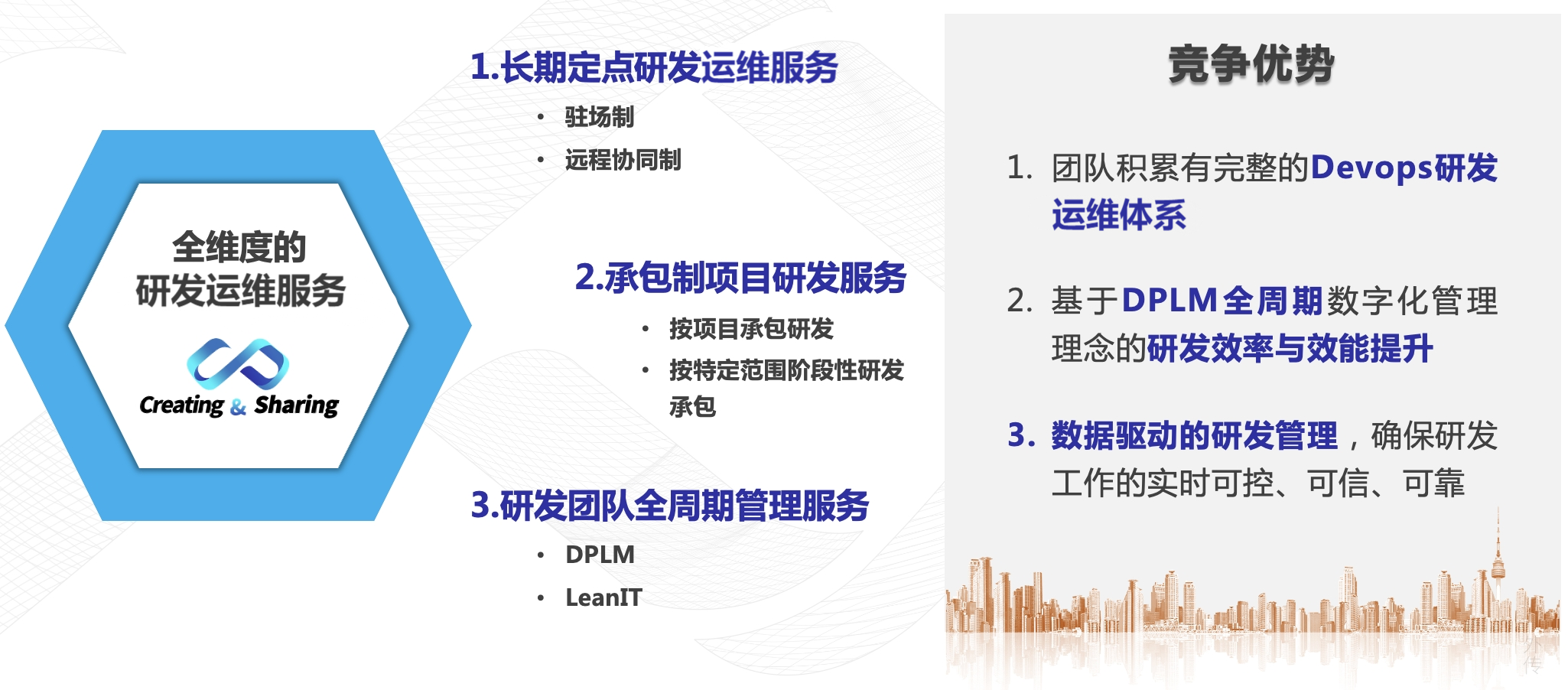 全维度的
研发运维服务

Creating & Sharing

1.长期定点研发运维服务
• 驻场制
• 远程协同制

2.承包制项目研发服务
• 按项目承包研发
• 按特定范围阶段性研发承包

3.研发团队全周期管理服务
• DPLM
• LeanIT

竞争优势

1. 团队积累有完整的Devops研发运维体系

2. 基于DPLM全周期数字化管理理念的研发效率与效能提升

3. 数据驱动的研发管理，确保研发工作的实时可控、可信、可靠